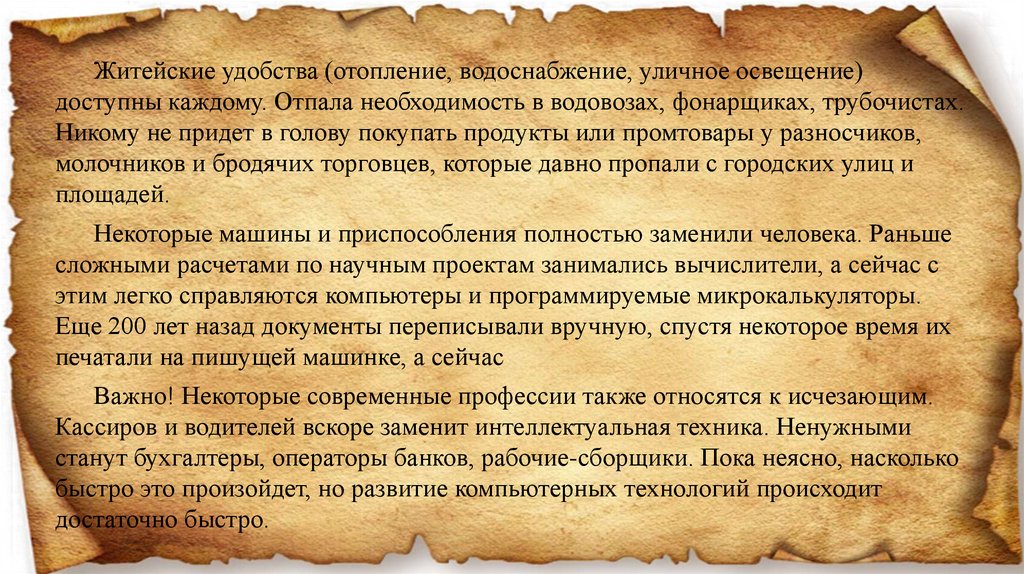 Житейские удобства (отопление, водоснабжение, уличное освещение) доступны каждому. Отпала необходимость в водовозах, фонарщиках, трубочистах. Никому не придет в голову покупать продукты или промтовары у разносчиков, молочников и бродячих торговцев, которые давно пропали с городских улиц и площадей.

Некоторые машины и приспособления полностью заменили человека. Раньше сложными расчетами по научным проектам занимались вычислители, а сейчас с этим легко справляются компьютеры и программируемые микрокалькуляторы. Еще 200 лет назад документы переписывали вручную, спустя некоторое время их печатали на пишущей машинке, а сейчас

Важно! Некоторые современные профессии также относятся к исчезающим. Кассиров и водителей вскоре заменит интеллектуальная техника. Ненужными станут бухгалтеры, операторы банков, рабочие-сборщики. Пока неясно, насколько быстро это произойдет, но развитие компьютерных технологий происходит достаточно быстро.